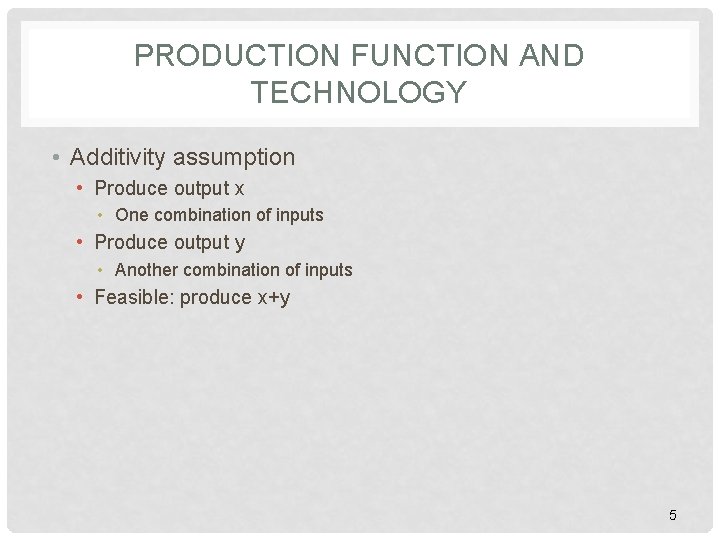 PRODUCTION FUNCTION AND TECHNOLOGY

• Additivity assumption
  • Produce output x
    • One combination of inputs
  • Produce output y
    • Another combination of inputs
  • Feasible: produce x+y

5